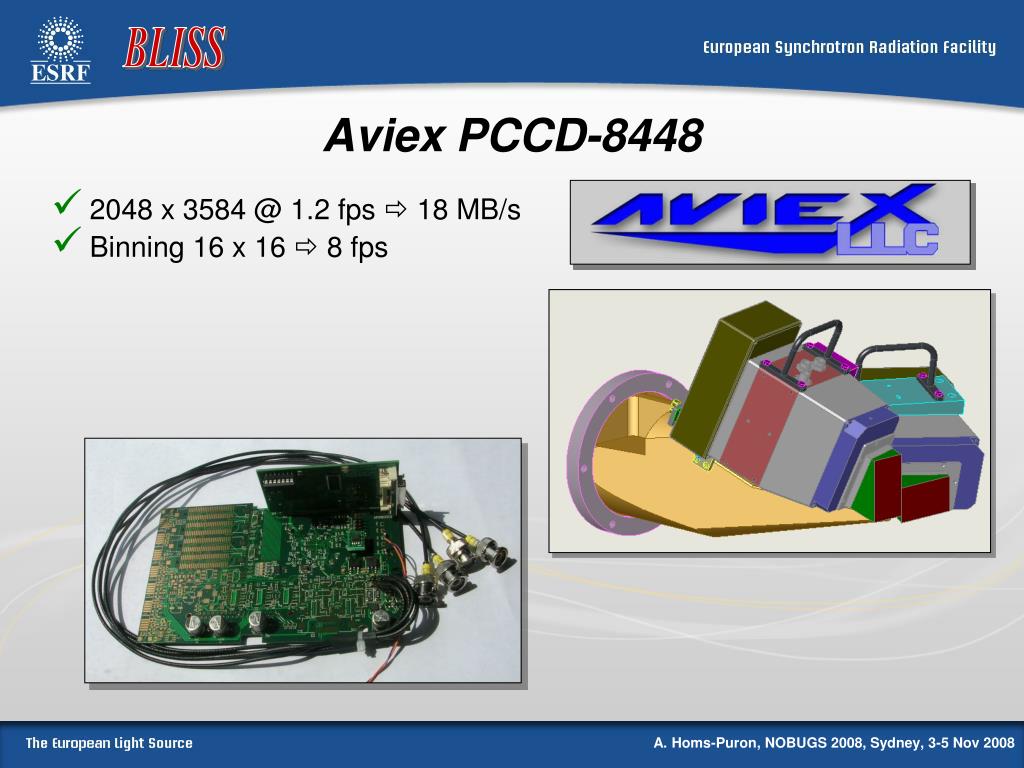 ESRF BLISS

European Synchrotron Radiation Facility

Aviex PCCD-8448

✓ 2048 x 3584 @ 1.2 fps ⇨ 18 MB/s
✓ Binning 16 x 16 ⇨ 8 fps

AVIEX LLC

The European Light Source

A. Homs-Puron, NOBUGS 2008, Sydney, 3-5 Nov 2008